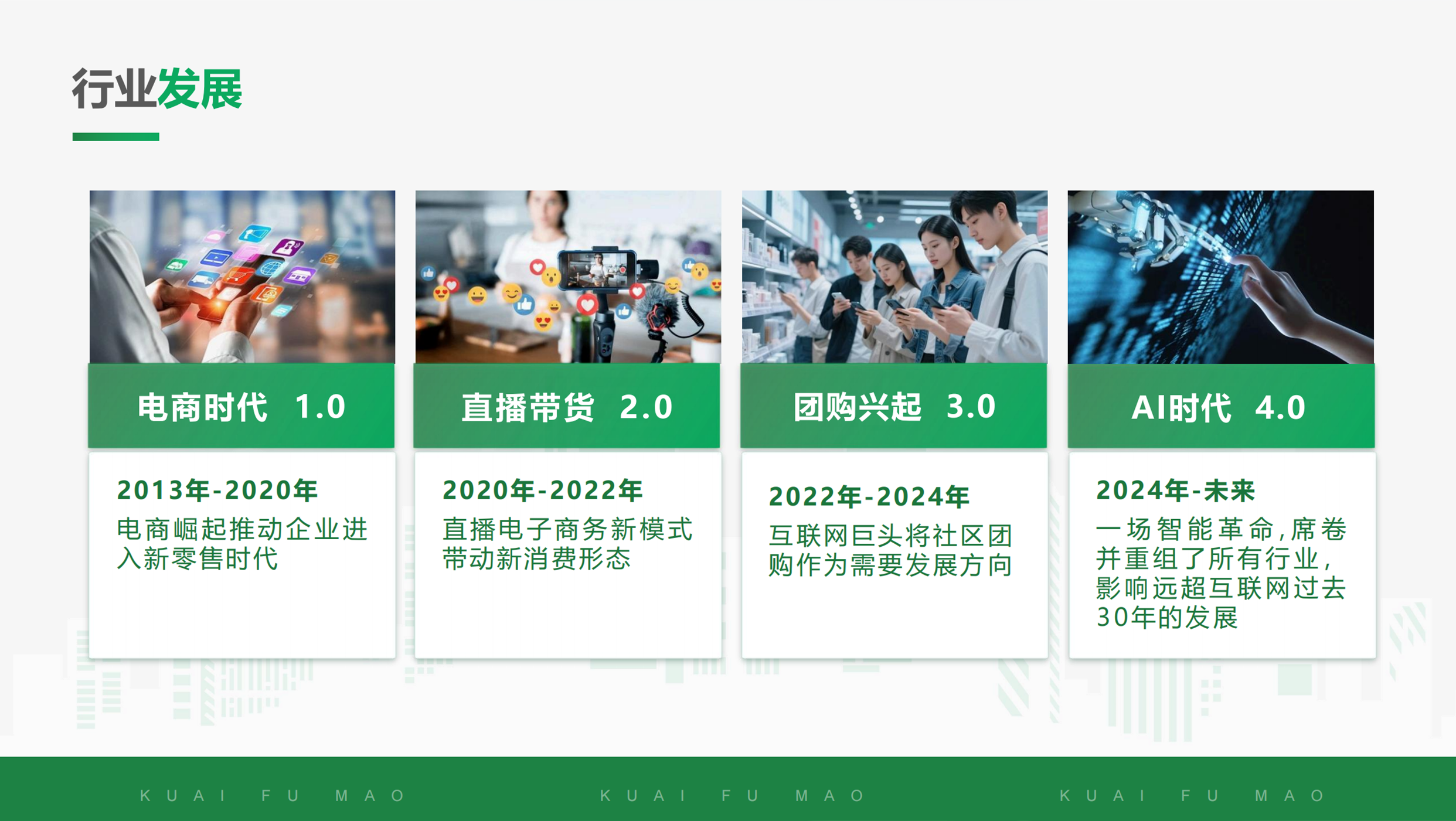 行业发展

电商时代 1.0

2013年-2020年
电商崛起推动企业进入新零售时代

直播带货 2.0

2020年-2022年
直播电子商务新模式带动新消费形态

团购兴起 3.0

2022年-2024年
互联网巨头将社区团购作为需要发展方向

AI时代 4.0

2024年-未来
一场智能革命,席卷并重组了所有行业,影响远超互联网过去30年的发展

KUAI FU MAO KUAI FU MAO KUAI FU MAO